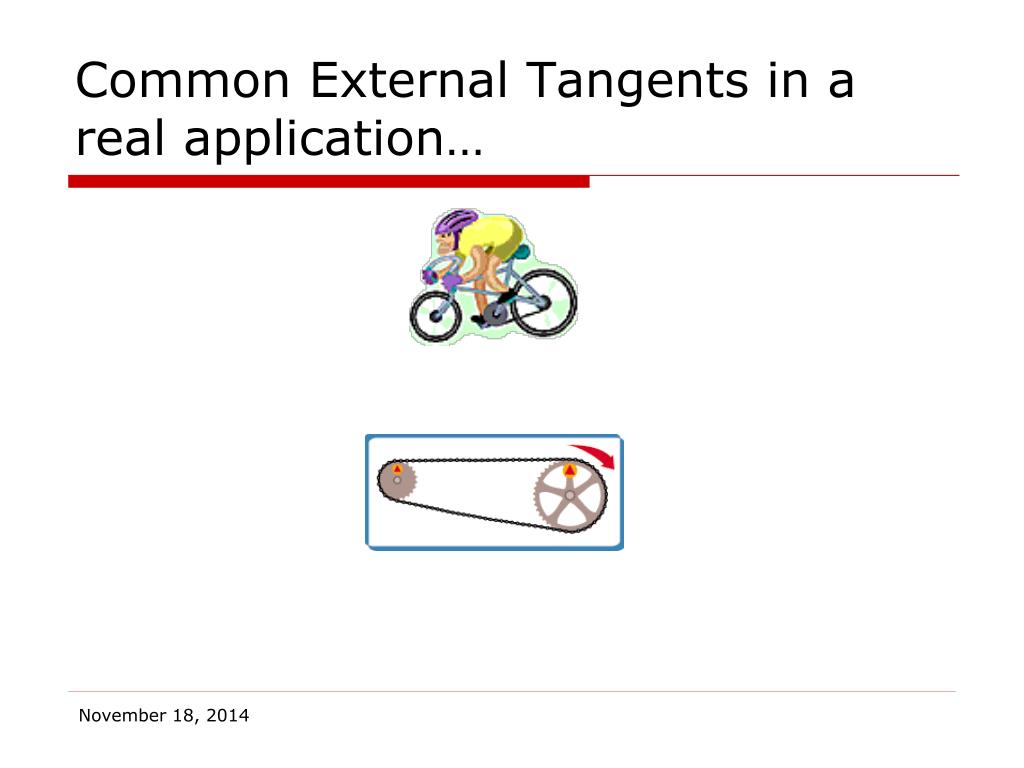 Common External Tangents in a real application…

November 18, 2014